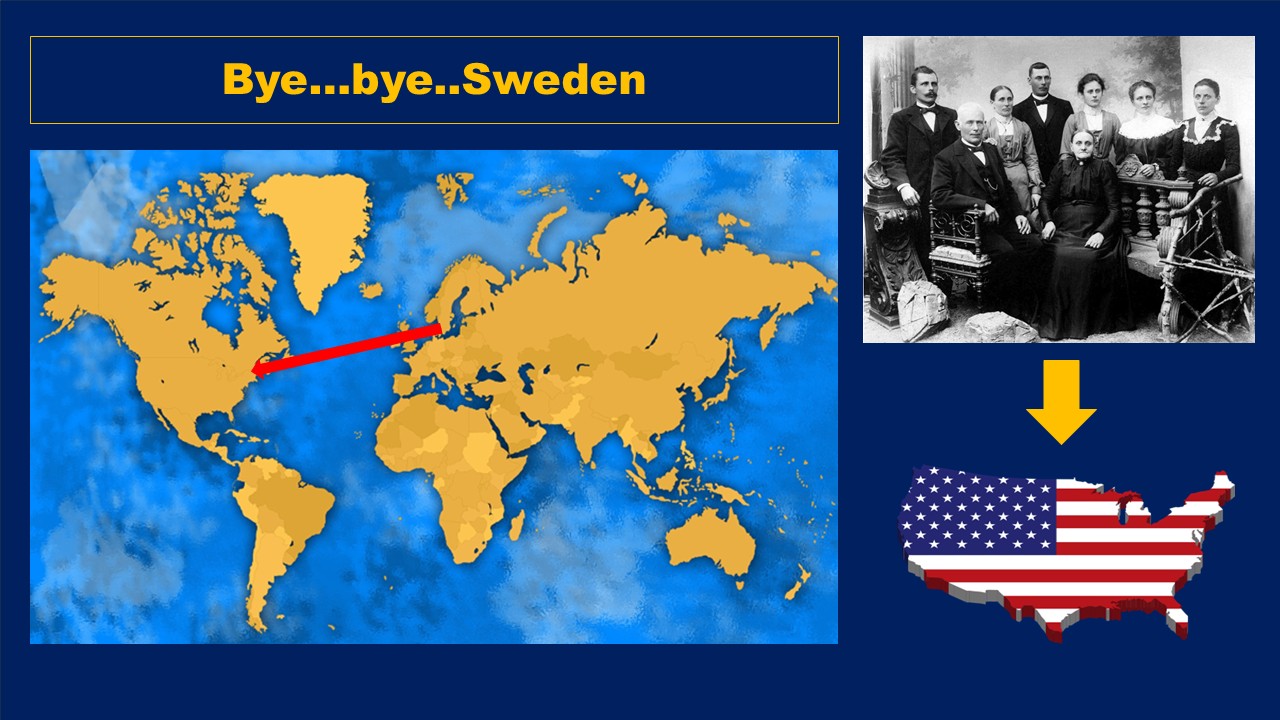 Bye…bye..Sweden